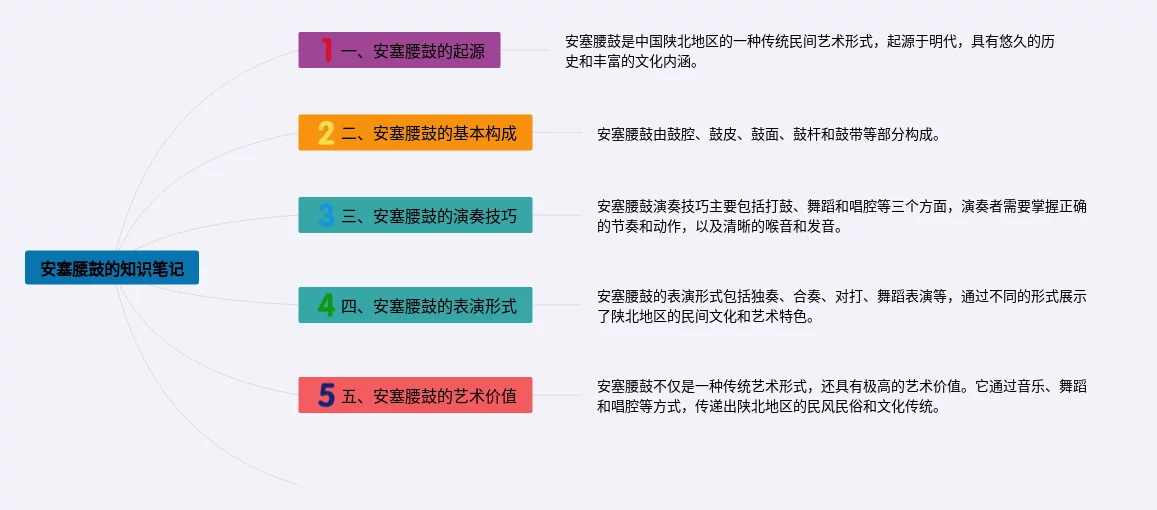 安塞腰鼓的知识笔记

1 一、安塞腰鼓的起源

安塞腰鼓是中国陕北地区的一种传统民间艺术形式，起源于明代，具有悠久的历史和丰富的文化内涵。

2 二、安塞腰鼓的基本构成

安塞腰鼓由鼓腔、鼓皮、鼓面、鼓杆和鼓带等部分构成。

3 三、安塞腰鼓的演奏技巧

安塞腰鼓演奏技巧主要包括打鼓、舞蹈和唱腔等三个方面，演奏者需要掌握正确的节奏和动作，以及清晰的喉音和发音。

4 四、安塞腰鼓的表演形式

安塞腰鼓的表演形式包括独奏、合奏、对打、舞蹈表演等，通过不同的形式展示了陕北地区的民间文化和艺术特色。

5 五、安塞腰鼓的艺术价值

安塞腰鼓不仅是一种传统艺术形式，还具有极高的艺术价值。它通过音乐、舞蹈和唱腔等方式，传递出陕北地区的民风民俗和文化传统。